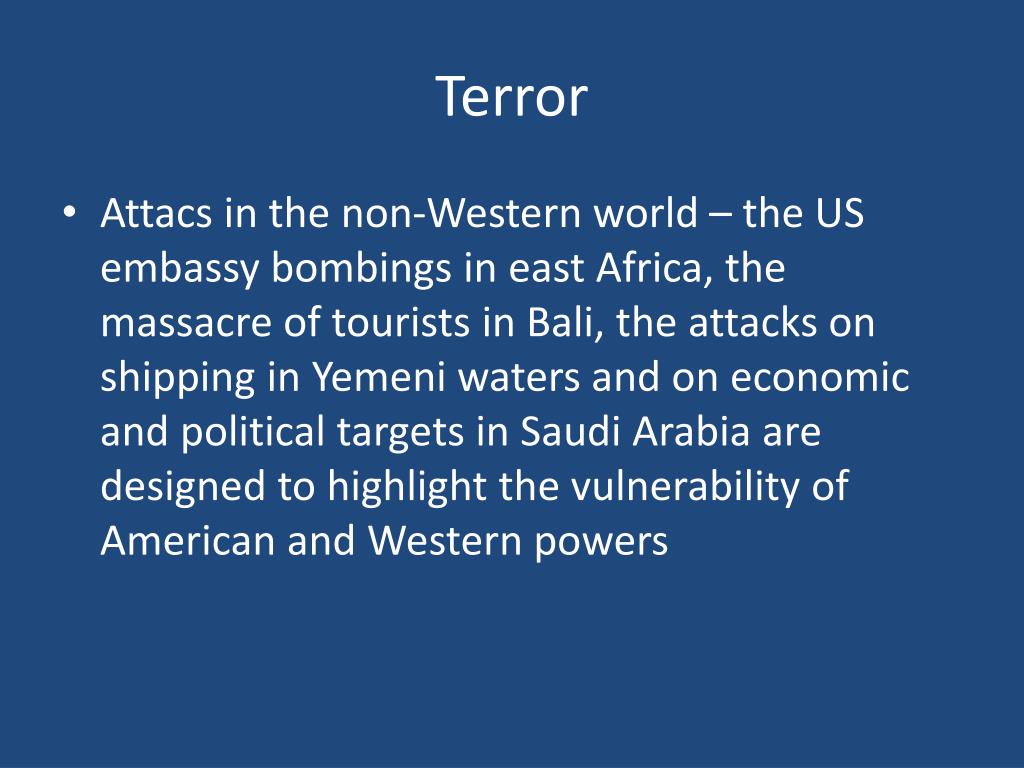 Terror

• Attacs in the non-Western world – the US embassy bombings in east Africa, the massacre of tourists in Bali, the attacks on shipping in Yemeni waters and on economic and political targets in Saudi Arabia are designed to highlight the vulnerability of American and Western powers